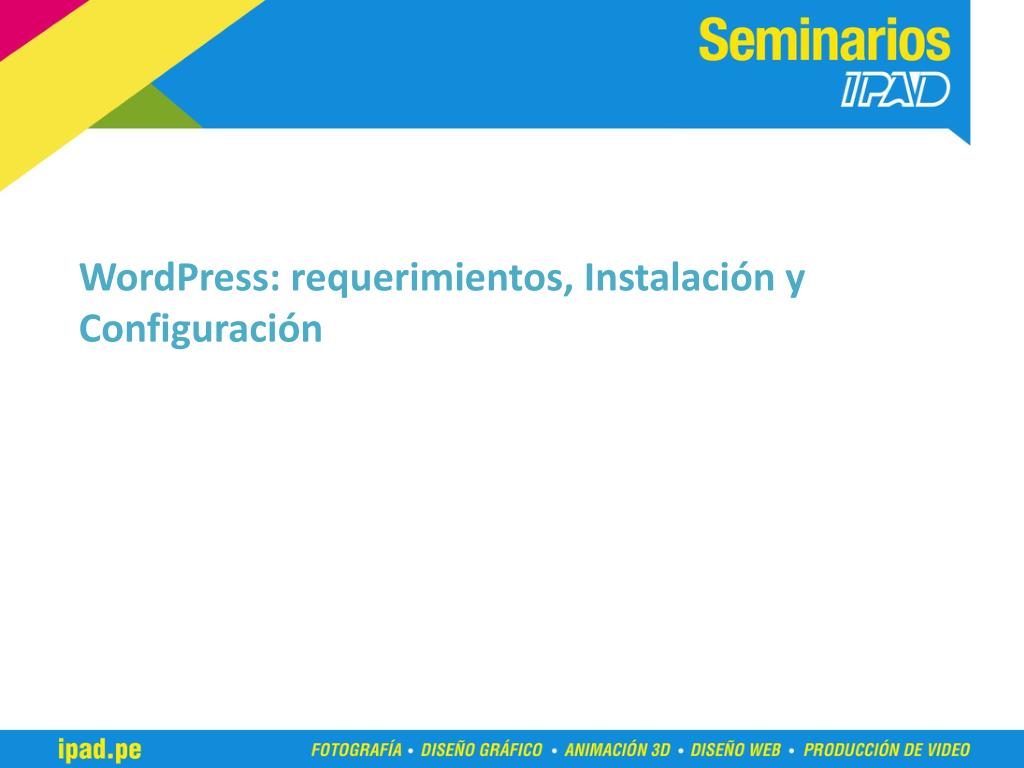 Seminarios
IPAD

WordPress: requerimientos, Instalación y Configuración

ipad.pe

FOTOGRAFÍA • DISEÑO GRÁFICO • ANIMACIÓN 3D • DISEÑO WEB • PRODUCCIÓN DE VIDEO